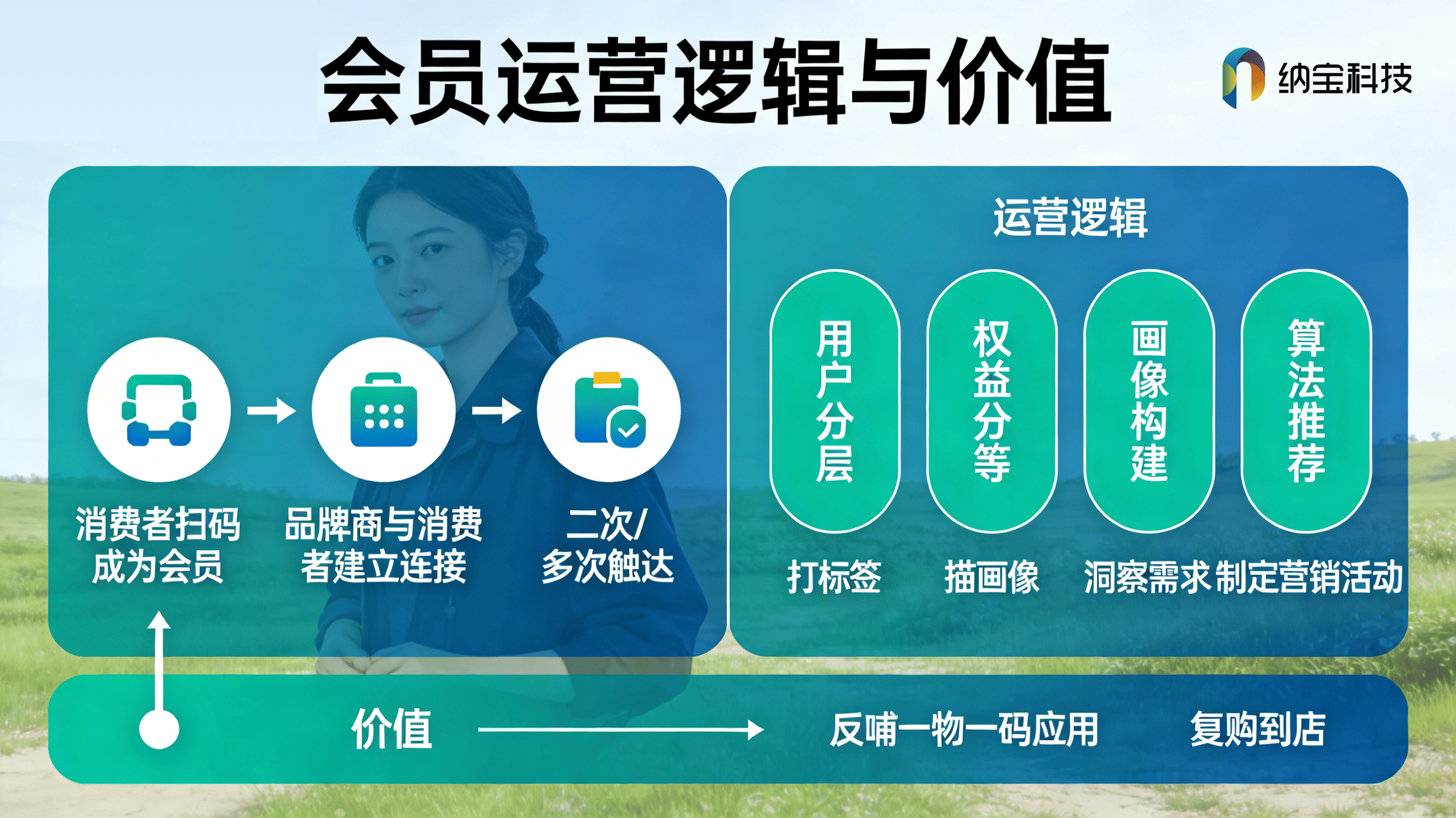 会员运营逻辑与价值

纳宝科技

消费者扫码成为会员

品牌商与消费者建立连接

二次/多次触达

运营逻辑

用户分层

权益分等

画像构建

算法推荐

打标签

描画像

洞察需求

制定营销活动

价值

反哺一物一码应用

复购到店